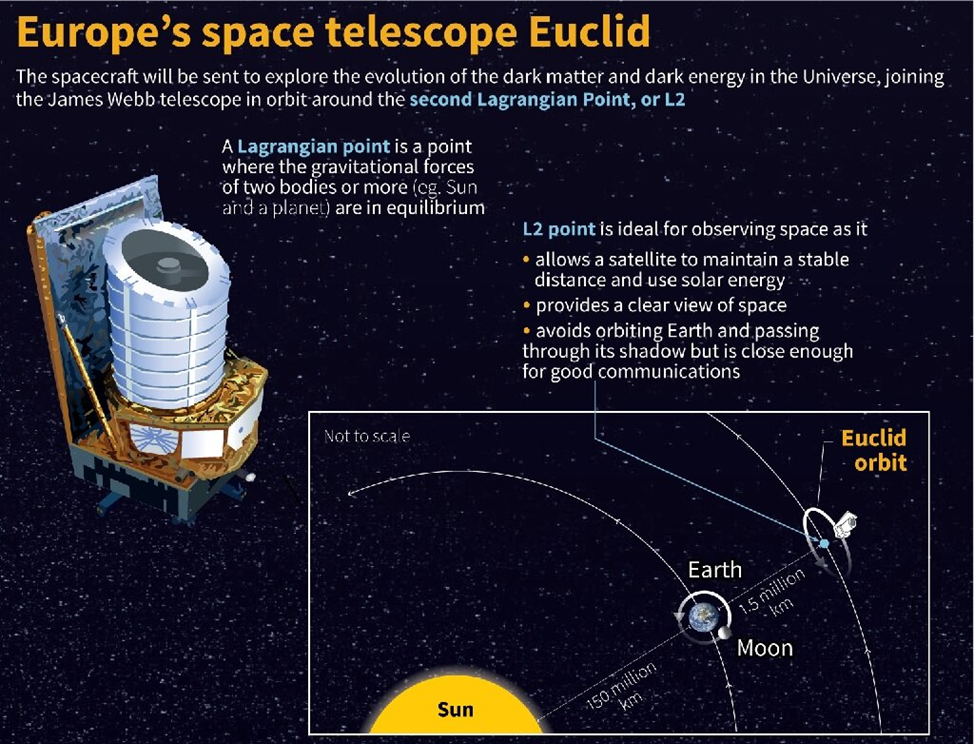 Europe's space telescope Euclid

The spacecraft will be sent to explore the evolution of the dark matter and dark energy in the Universe, joining the James Webb telescope in orbit around the second Lagrangian Point, or L2

A Lagrangian point is a point where the gravitational forces of two bodies or more (eg. Sun and a planet) are in equilibrium

L2 point is ideal for observing space as it
• allows a satellite to maintain a stable distance and use solar energy
• provides a clear view of space
• avoids orbiting Earth and passing through its shadow but is close enough for good communications

Not to scale

Euclid orbit

Earth

1.5 million km

Moon

150 million km

Sun